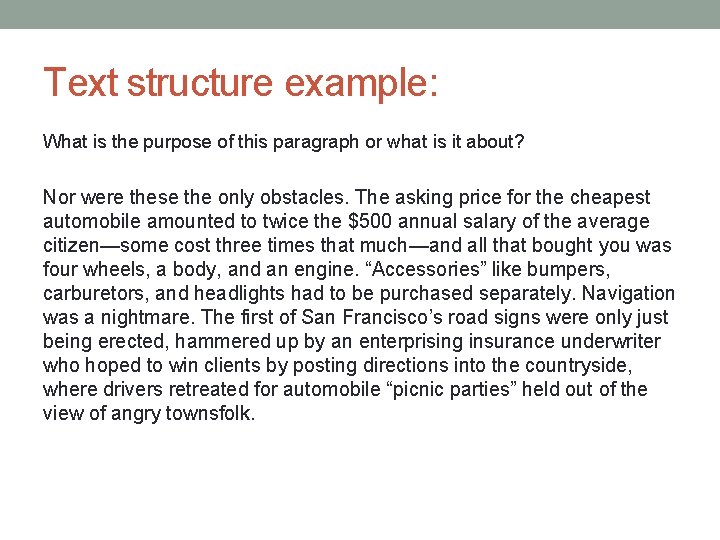 Text structure example:

What is the purpose of this paragraph or what is it about?

Nor were these the only obstacles. The asking price for the cheapest automobile amounted to twice the \$500 annual salary of the average citizen—some cost three times that much—and all that bought you was four wheels, a body, and an engine. “Accessories” like bumpers, carburetors, and headlights had to be purchased separately. Navigation was a nightmare. The first of San Francisco’s road signs were only just being erected, hammered up by an enterprising insurance underwriter who hoped to win clients by posting directions into the countryside, where drivers retreated for automobile “picnic parties” held out of the view of angry townsfolk.